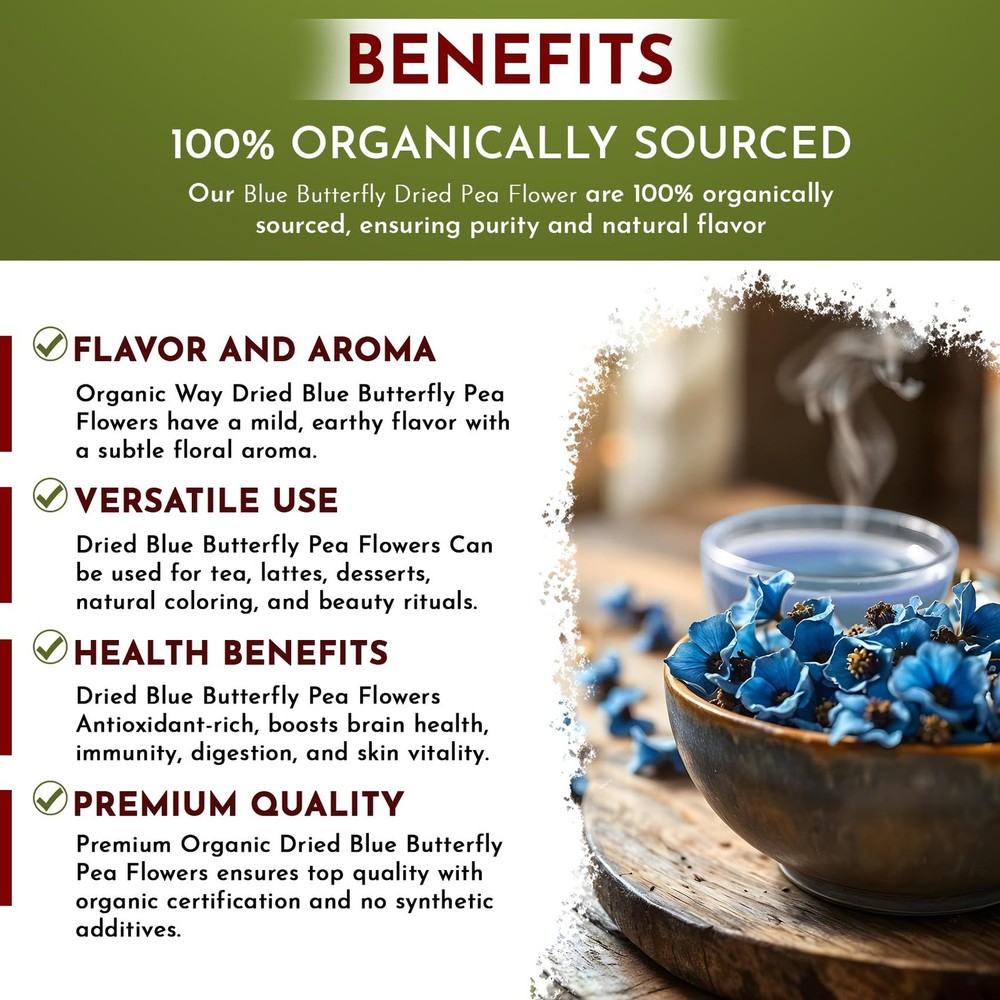 BENEFITS

100% ORGANICALLY SOURCED

Our Blue Butterfly Dried Pea Flower are 100% organically sourced, ensuring purity and natural flavor

FLAVOR AND AROMA

Organic Way Dried Blue Butterfly Pea Flowers have a mild, earthy flavor with a subtle floral aroma.

VERSATILE USE

Dried Blue Butterfly Pea Flowers Can be used for tea, lattes, desserts, natural coloring, and beauty rituals.

HEALTH BENEFITS

Dried Blue Butterfly Pea Flowers Antioxidant-rich, boosts brain health, immunity, digestion, and skin vitality.

PREMIUM QUALITY

Premium Organic Dried Blue Butterfly Pea Flowers ensures top quality with organic certification and no synthetic additives.